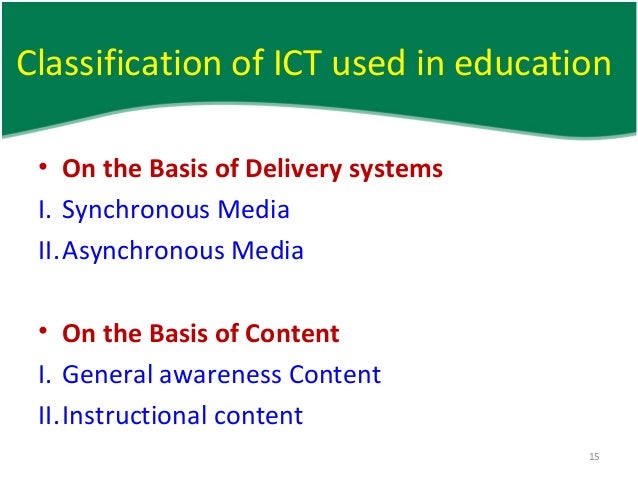 Classification of ICT used in education

• On the Basis of Delivery systems

I. Synchronous Media

II. Asynchronous Media

• On the Basis of Content

I. General awareness Content

II. Instructional content

15